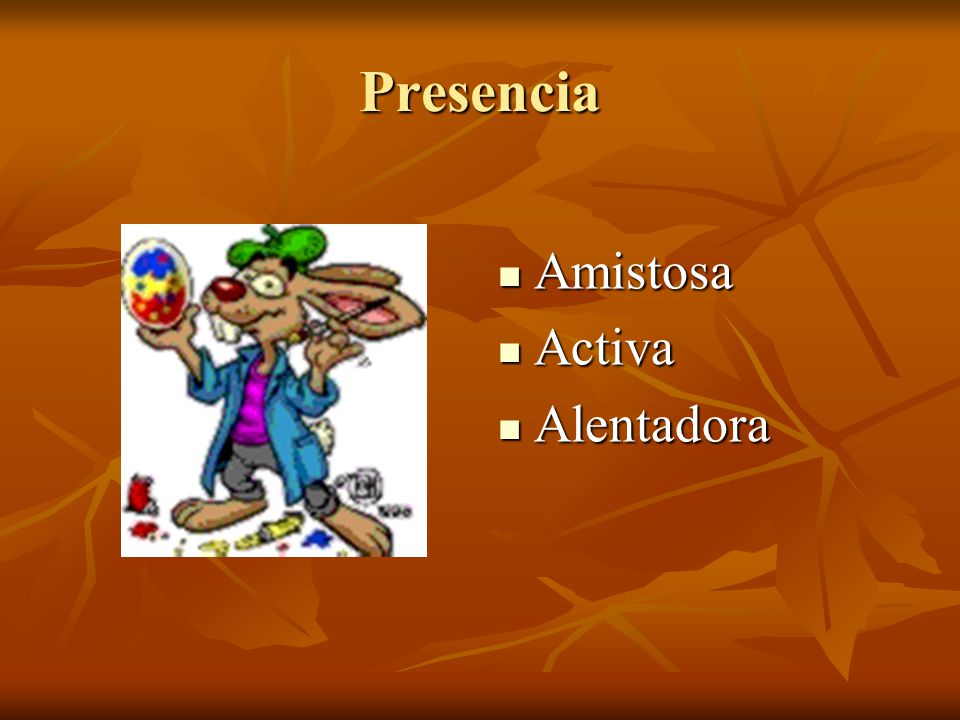 Presencia

- Amistosa
- Activa
- Alentadora